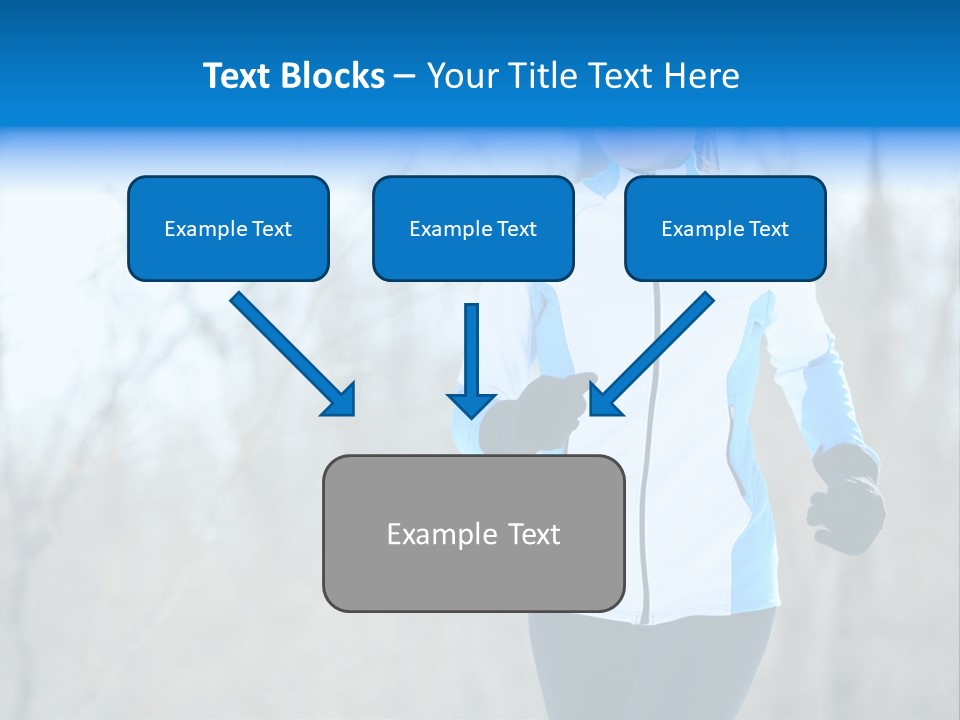 Text Blocks – Your Title Text Here

Example Text

Example Text

Example Text

Example Text